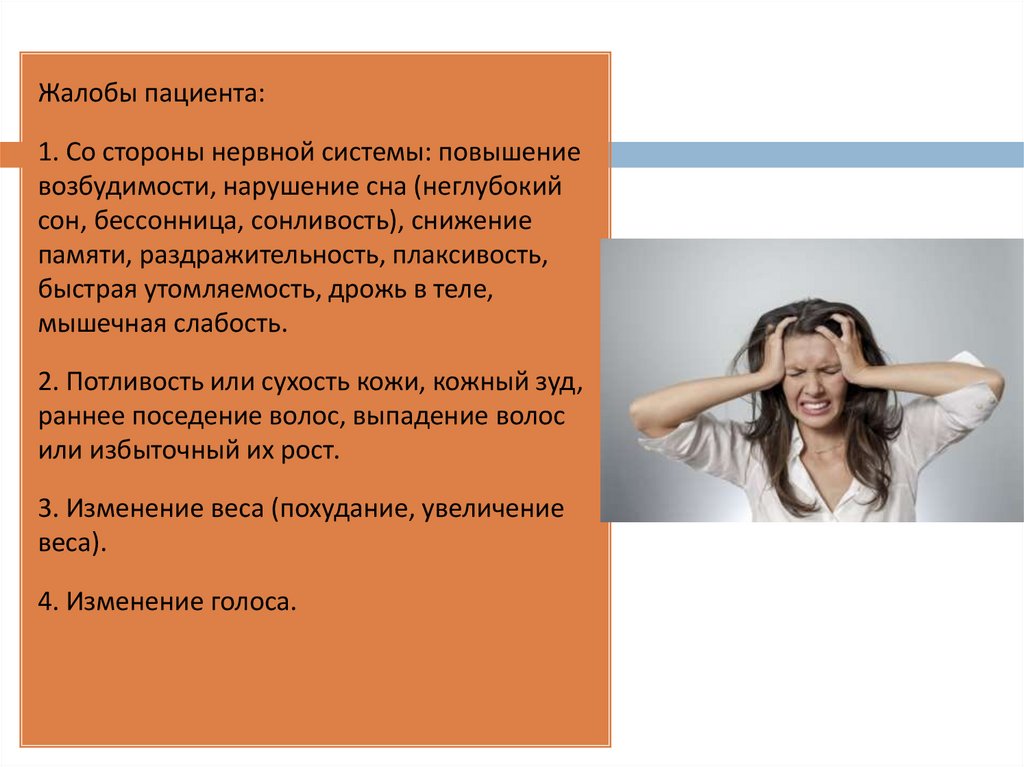 Жалобы пациента:

1. Со стороны нервной системы: повышение возбудимости, нарушение сна (неглубокий сон, бессонница, сонливость), снижение памяти, раздражительность, плаксивость, быстрая утомляемость, дрожь в теле, мышечная слабость.

2. Потливость или сухость кожи, кожный зуд, раннее поседение волос, выпадение волос или избыточный их рост.

3. Изменение веса (похудание, увеличение веса).

4. Изменение голоса.